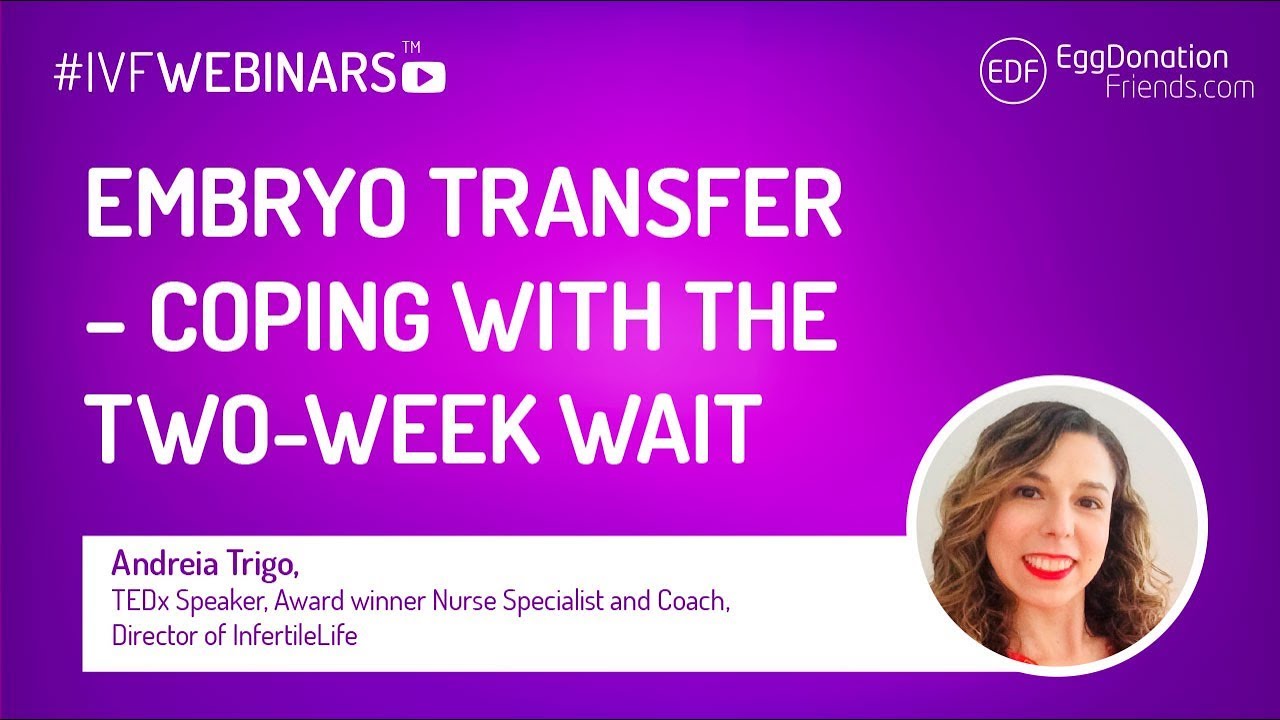 #IVFWEBINARS™

EDF EggDonation Friends.com

EMBRYO TRANSFER – COPING WITH THE TWO-WEEK WAIT

Andreia Trigo,
TEDx Speaker, Award winner Nurse Specialist and Coach, Director of InfertileLife